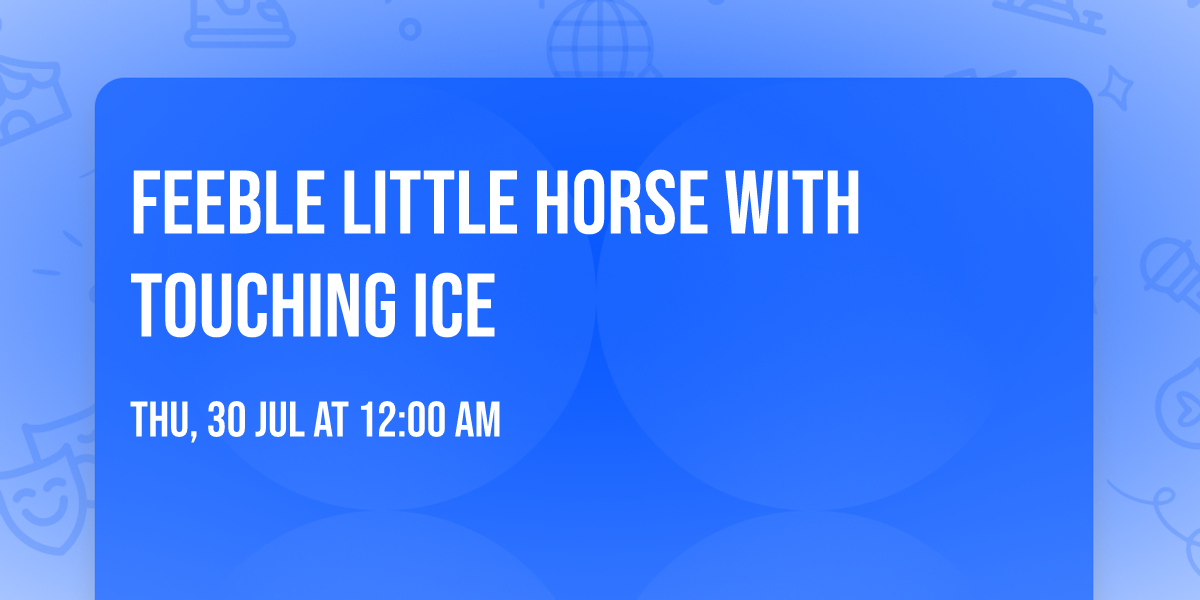 FEEBLE LITTLE HORSE WITH TOUCHING ICE

THU, 30 JUL AT 12:00 AM